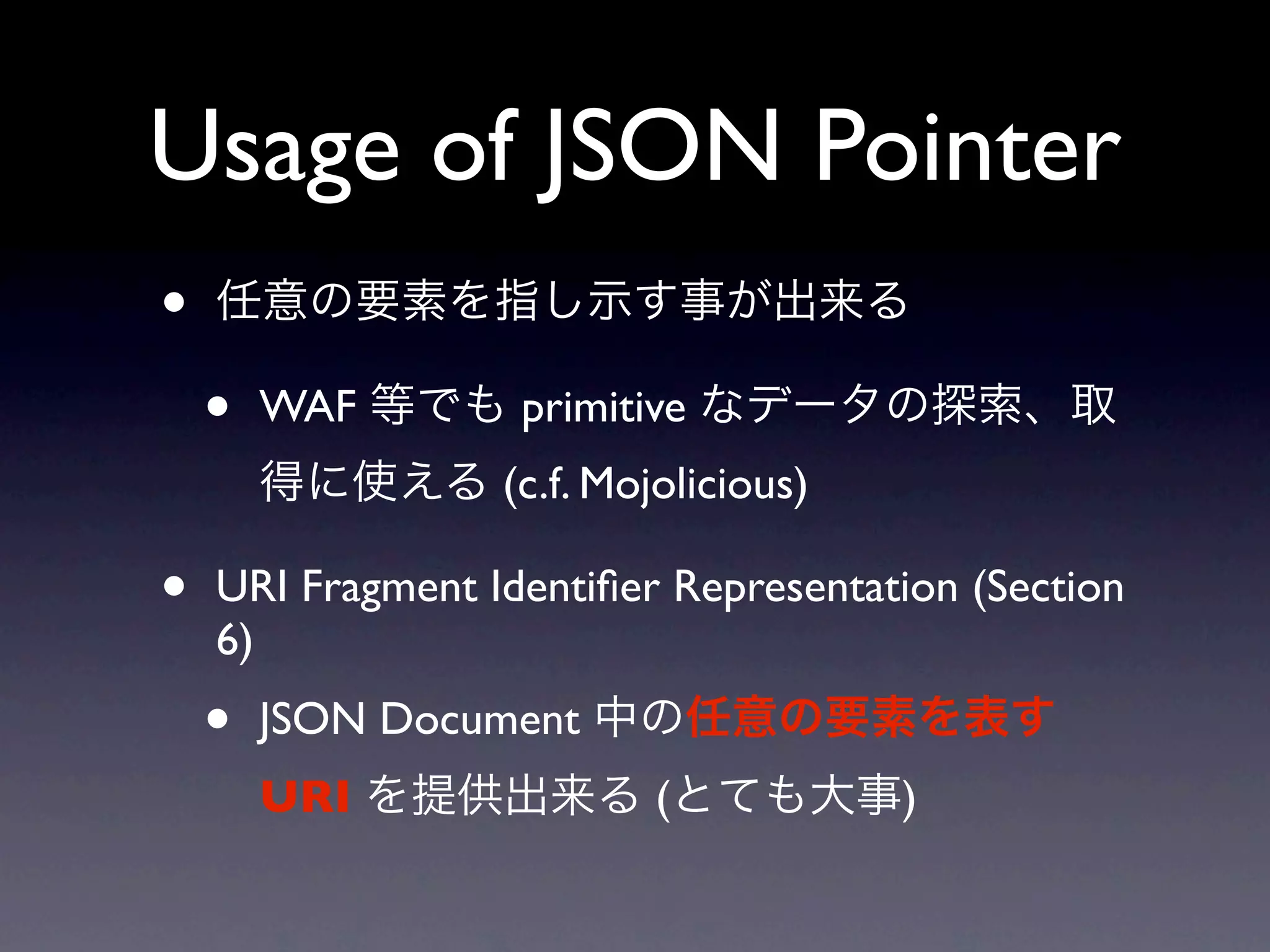 Usage of JSON Pointer

• 任意の要素を指し示す事が出来る

• WAF 等でも primitive なデータの探索、取得に使える (c.f. Mojolicious)

• URI Fragment Identifier Representation (Section 6)

• JSON Document 中の任意の要素を表す URI を提供出来る (とても大事)